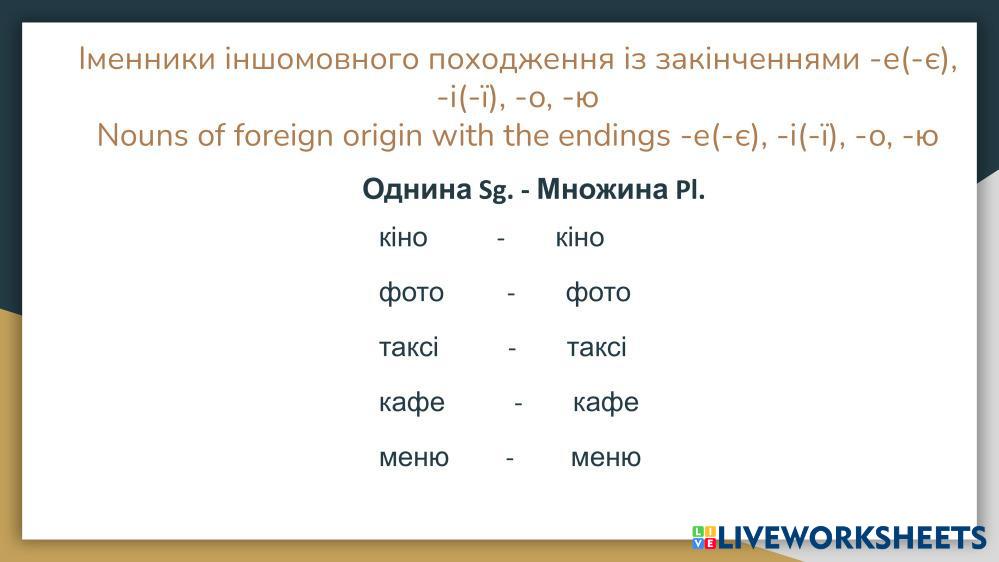 Іменники іншомовного походження із закінченнями -е(-є), -і(-ї), -о, -ю
Nouns of foreign origin with the endings -е(-є), -і(-ї), -о, -ю

Однина Sg. - Множина Pl.

кіно - кіно

фото - фото

таксі - таксі

кафе - кафе

меню - меню

LIVEWORKSHEETS